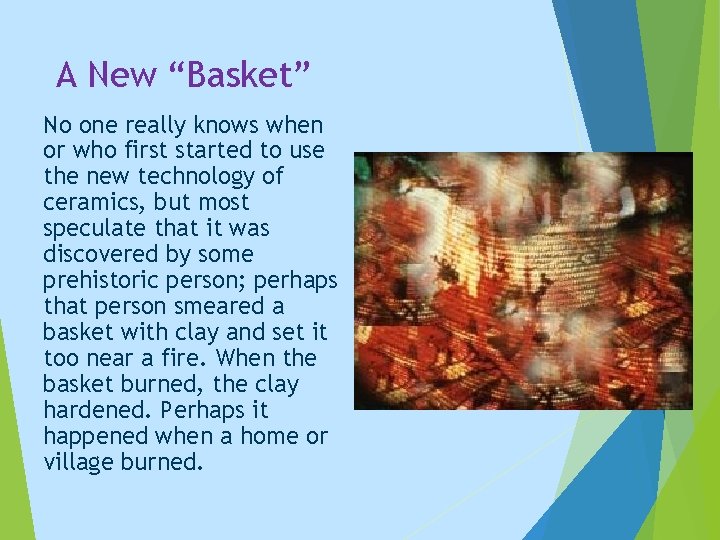 A New “Basket”

No one really knows when or who first started to use the new technology of ceramics, but most speculate that it was discovered by some prehistoric person; perhaps that person smeared a basket with clay and set it too near a fire. When the basket burned, the clay hardened. Perhaps it happened when a home or village burned.